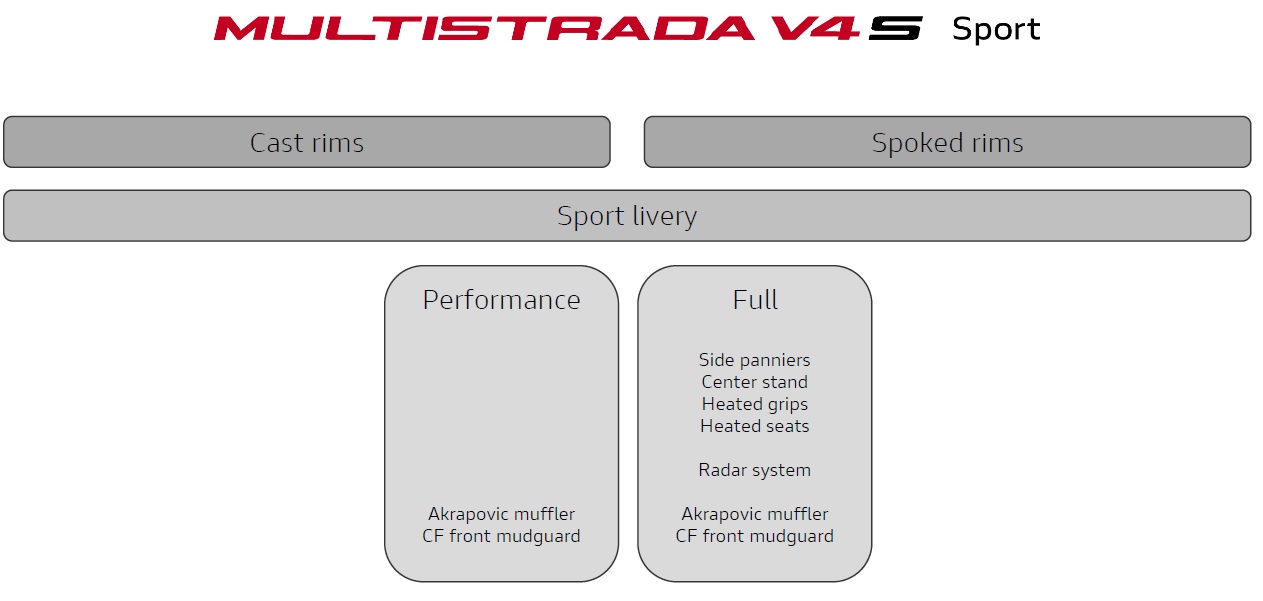 MULTISTRADA V4 S Sport

Cast rims

Spoked rims

Sport livery

Performance

Akrapovic muffler
CF front mudguard

Full

Side panniers
Center stand
Heated grips
Heated seats

Radar system

Akrapovic muffler
CF front mudguard